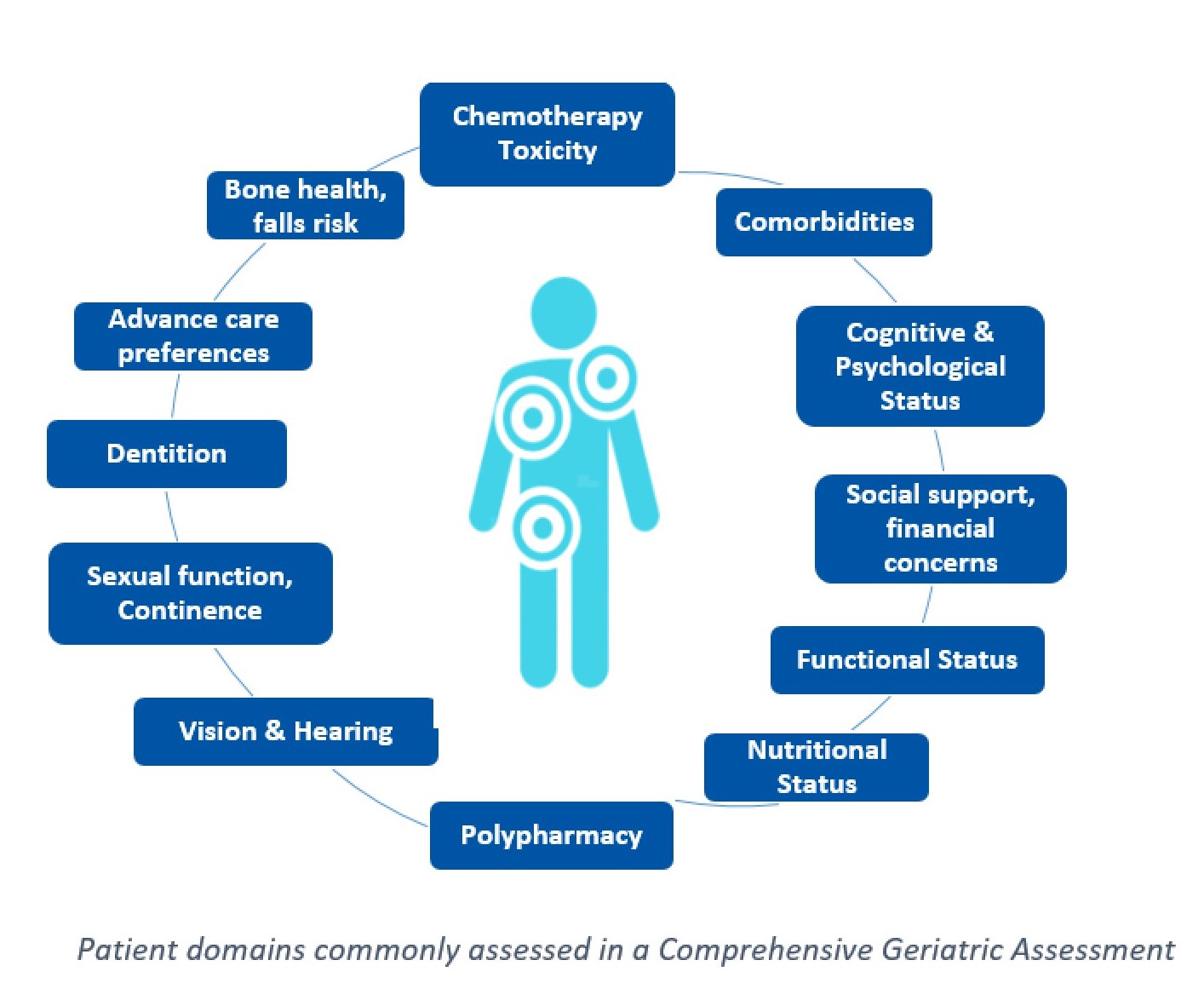 Chemotherapy Toxicity

Comorbidities

Cognitive & Psychological Status

Social support, financial concerns

Functional Status

Nutritional Status

Polypharmacy

Vision & Hearing

Sexual function, Continence

Dentition

Advance care preferences

Bone health, falls risk

Patient domains commonly assessed in a Comprehensive Geriatric Assessment